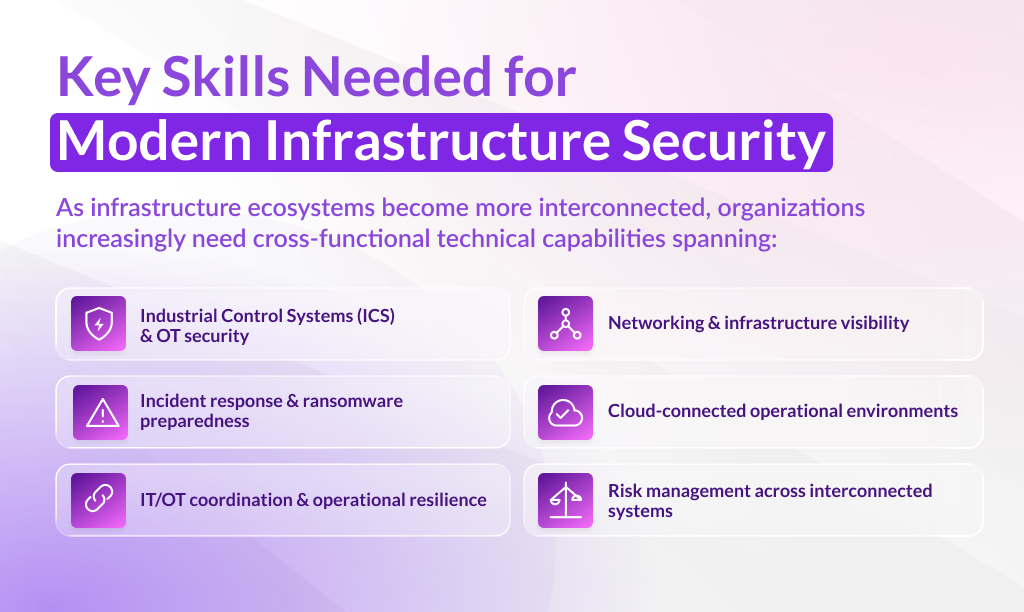 Key Skills Needed for
Modern Infrastructure Security

As infrastructure ecosystems become more interconnected, organizations increasingly need cross-functional technical capabilities spanning:

Industrial Control Systems (ICS) & OT security

Incident response & ransomware preparedness

IT/OT coordination & operational resilience

Networking & infrastructure visibility

Cloud-connected operational environments

Risk management across interconnected systems